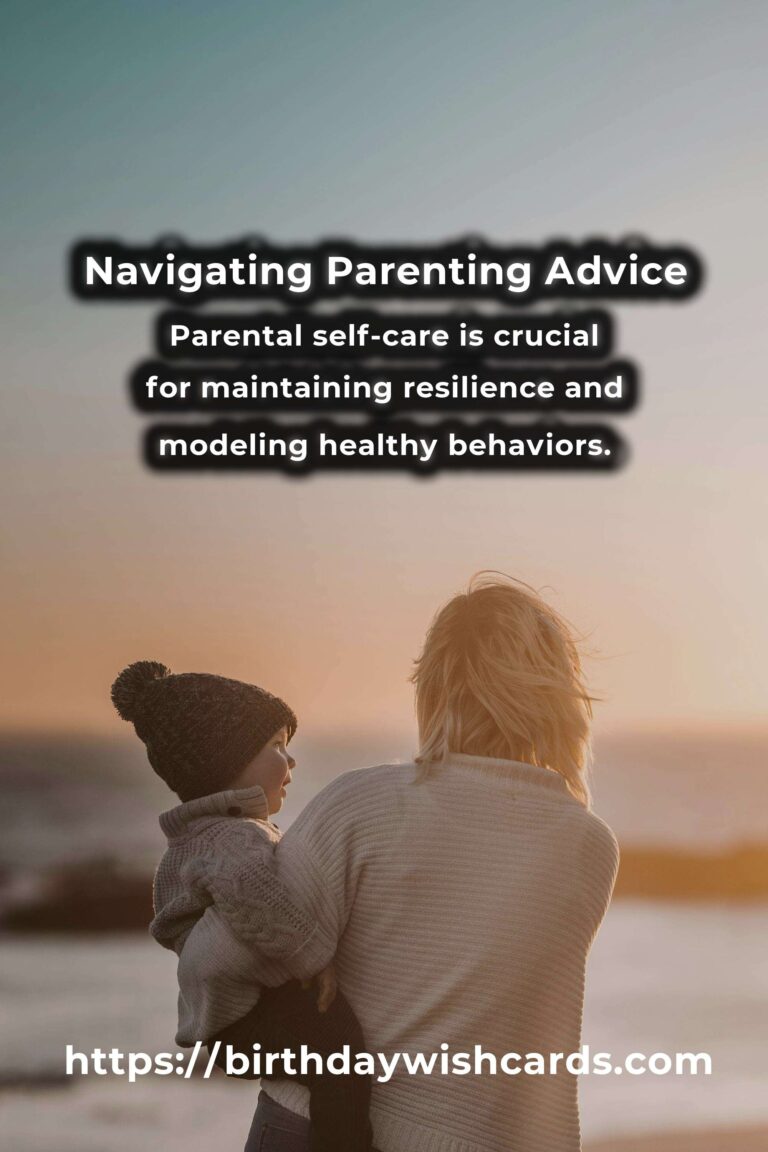 Navigating Parenting Advice

Parental self-care is crucial for maintaining resilience and modeling healthy behaviors.

https://birthdaywishcards.com